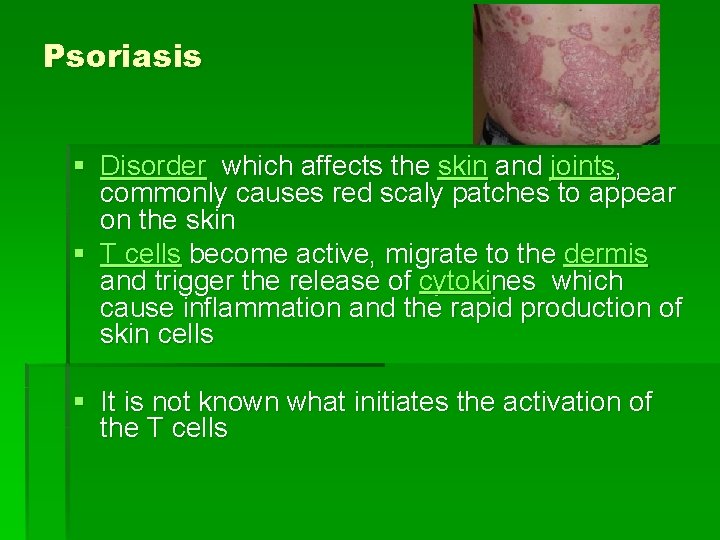 Psoriasis

▪ Disorder which affects the skin and joints, commonly causes red scaly patches to appear on the skin
▪ T cells become active, migrate to the dermis and trigger the release of cytokines which cause inflammation and the rapid production of skin cells

▪ It is not known what initiates the activation of the T cells